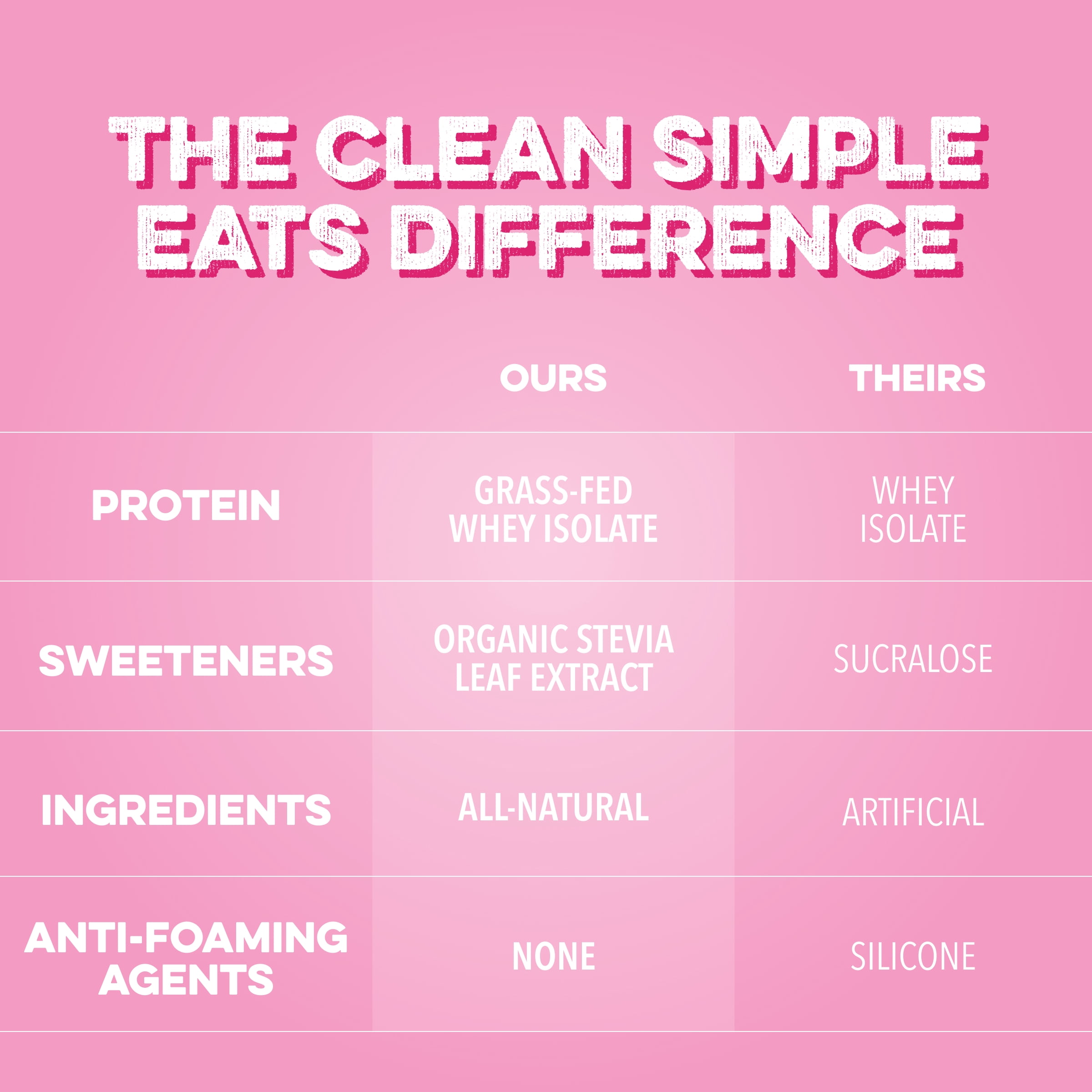 THE CLEAN SIMPLE EATS DIFFERENCE

| | OURS | THEIRS |
|---|---|---|
| PROTEIN | GRASS-FED WHEY ISOLATE | WHEY ISOLATE |
| SWEETENERS | ORGANIC STEVIA LEAF EXTRACT | SUCRALOSE |
| INGREDIENTS | ALL-NATURAL | ARTIFICIAL |
| ANTI-FOAMING AGENTS | NONE | SILICONE |